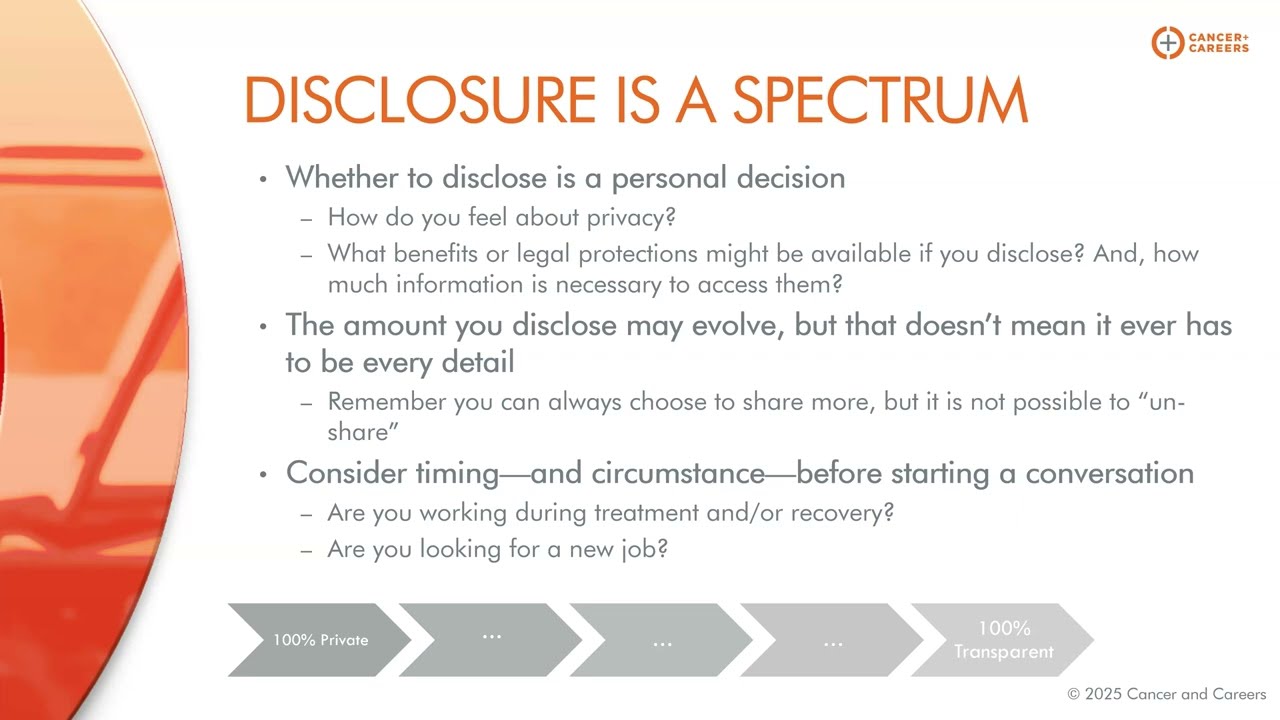 CANCER+ CAREERS

DISCLOSURE IS A SPECTRUM

• Whether to disclose is a personal decision
– How do you feel about privacy?
– What benefits or legal protections might be available if you disclose? And, how much information is necessary to access them?

• The amount you disclose may evolve, but that doesn't mean it ever has to be every detail
– Remember you can always choose to share more, but it is not possible to "un-share"

• Consider timing—and circumstance—before starting a conversation
– Are you working during treatment and/or recovery?
– Are you looking for a new job?

100% Private
…
…
…
100% Transparent

© 2025 Cancer and Careers